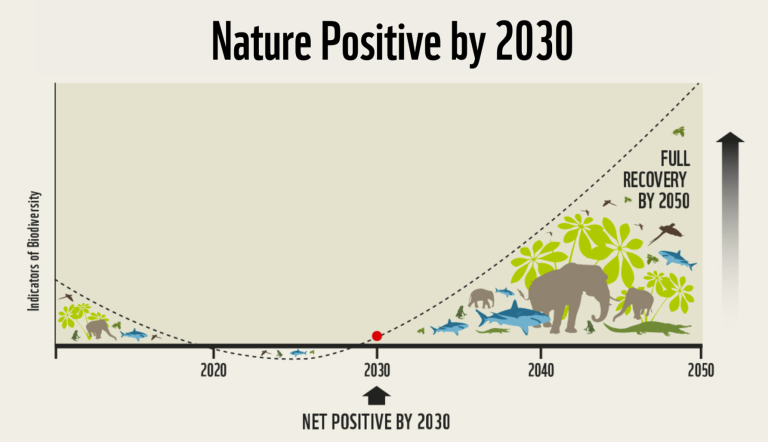 Nature Positive by 2030

Indicators of Biodiversity

FULL RECOVERY BY 2050

2020

2030

2040

2050

NET POSITIVE BY 2030